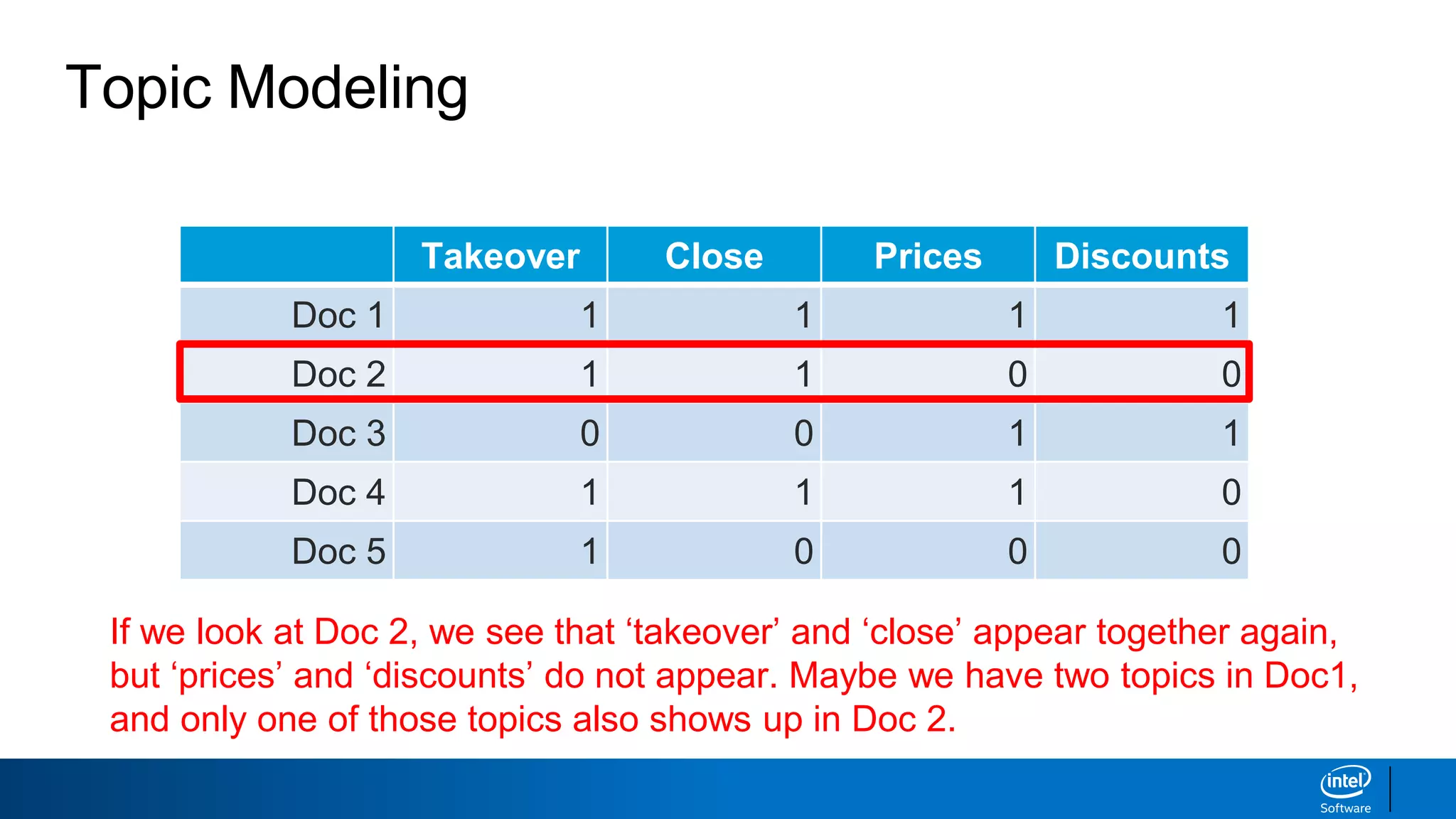 Topic Modeling

| | Takeover | Close | Prices | Discounts |
|---|---|---|---|---|
| Doc 1 | 1 | 1 | 1 | 1 |
| Doc 2 | 1 | 1 | 0 | 0 |
| Doc 3 | 0 | 0 | 1 | 1 |
| Doc 4 | 1 | 1 | 1 | 0 |
| Doc 5 | 1 | 0 | 0 | 0 |

If we look at Doc 2, we see that ‘takeover’ and ‘close’ appear together again, but ‘prices’ and ‘discounts’ do not appear. Maybe we have two topics in Doc1, and only one of those topics also shows up in Doc 2.

intel
Software